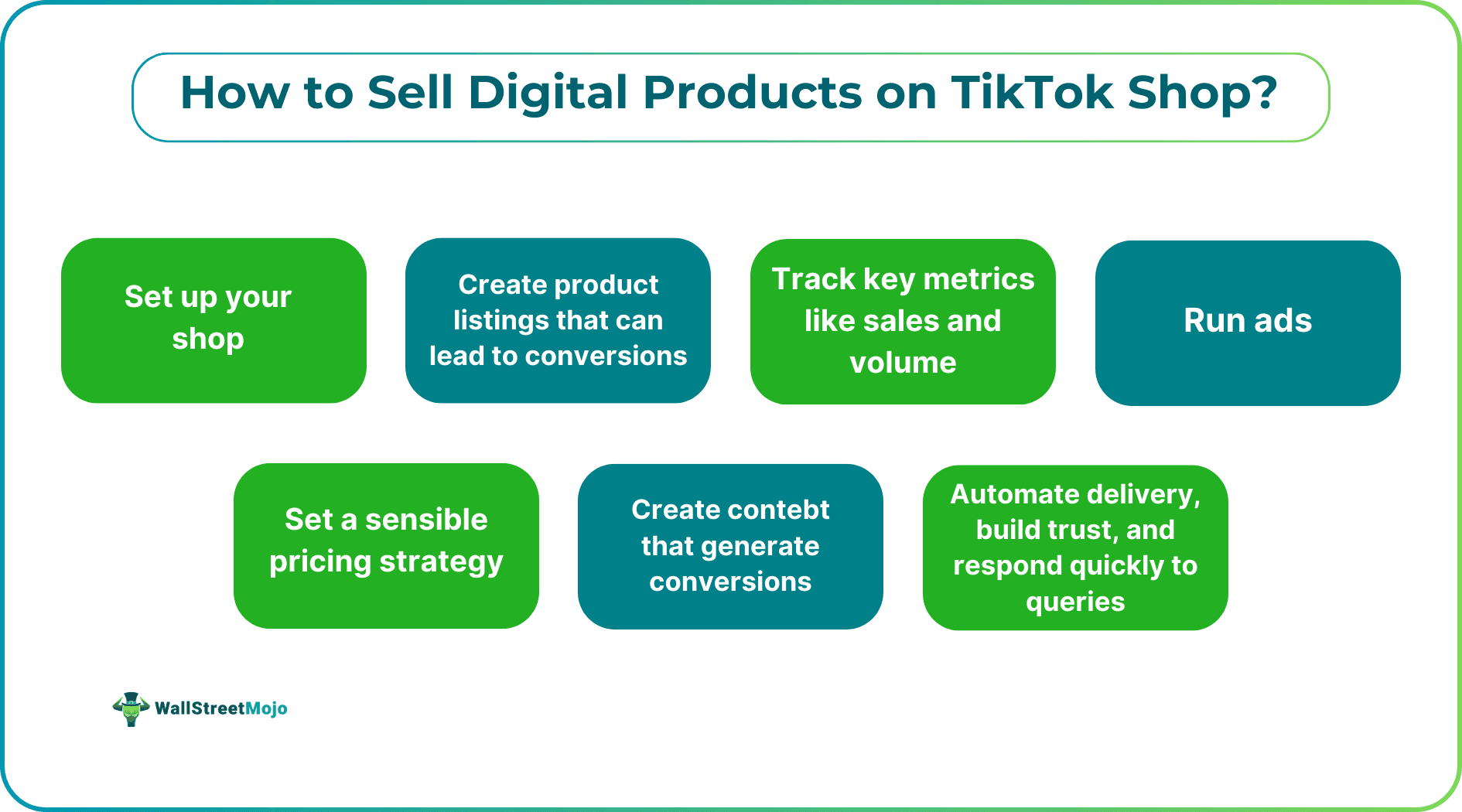 How to Sell Digital Products on TikTok Shop?

Set up your shop

Create product listings that can lead to conversions

Track key metrics like sales and volume

Run ads

Set a sensible pricing strategy

Create contebt that generate conversions

Automate delivery, build trust, and respond quickly to queries

WallStreetMojo